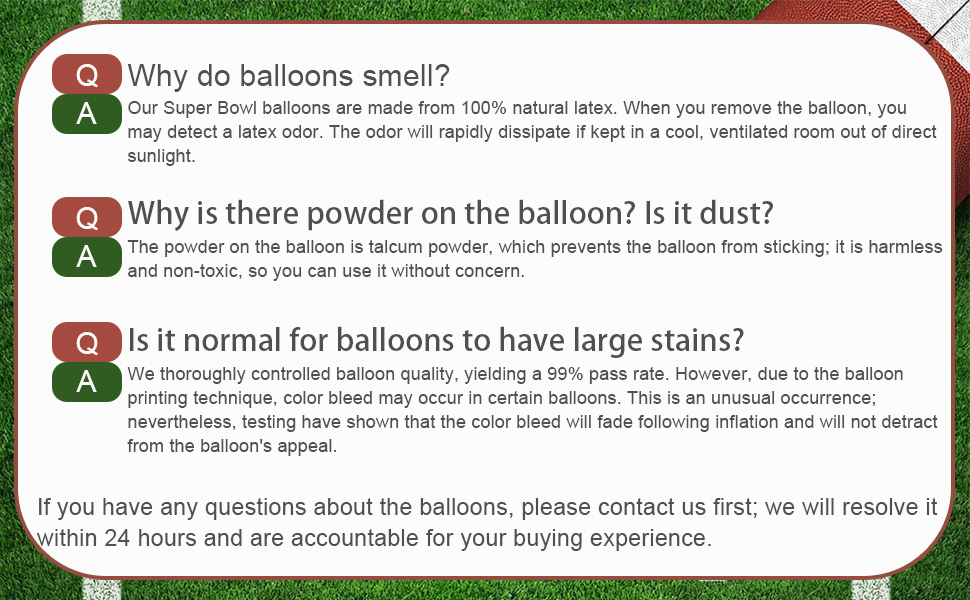 Q Why do balloons smell?
A Our Super Bowl balloons are made from 100% natural latex. When you remove the balloon, you may detect a latex odor. The odor will rapidly dissipate if kept in a cool, ventilated room out of direct sunlight.

Q Why is there powder on the balloon? Is it dust?
A The powder on the balloon is talcum powder, which prevents the balloon from sticking; it is harmless and non-toxic, so you can use it without concern.

Q Is it normal for balloons to have large stains?
A We thoroughly controlled balloon quality, yielding a 99% pass rate. However, due to the balloon printing technique, color bleed may occur in certain balloons. This is an unusual occurrence; nevertheless, testing have shown that the color bleed will fade following inflation and will not detract from the balloon's appeal.

If you have any questions about the balloons, please contact us first; we will resolve it within 24 hours and are accountable for your buying experience.